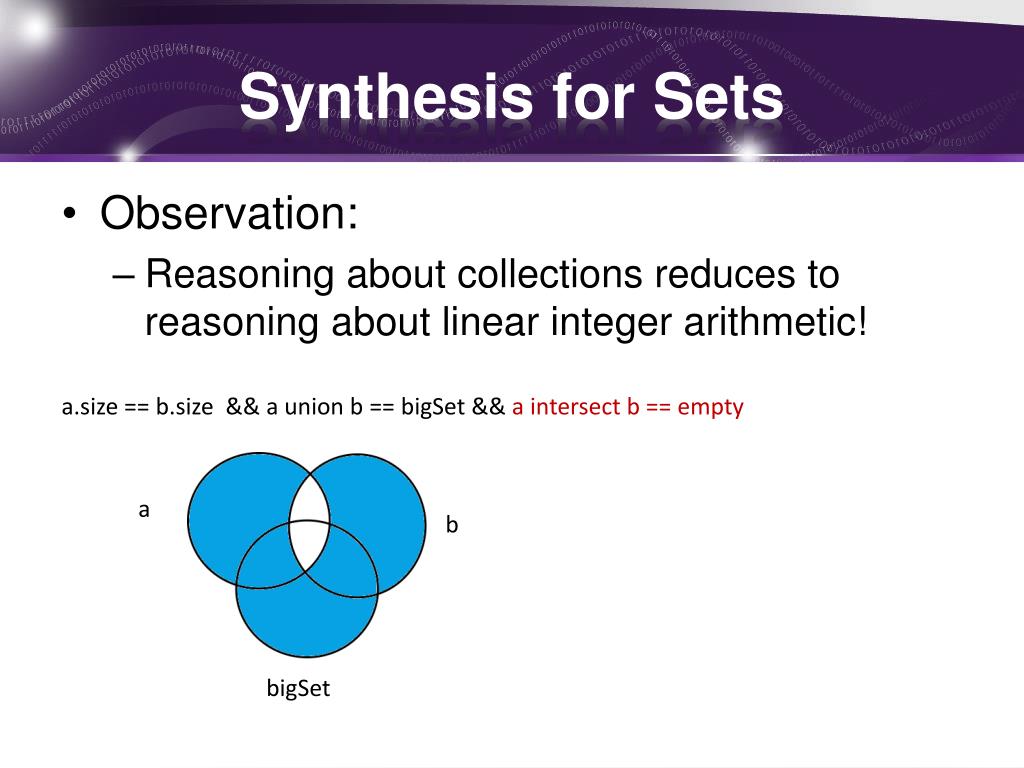 Synthesis for Sets

• Observation:
– Reasoning about collections reduces to reasoning about linear integer arithmetic!

a.size == b.size && a union b == bigSet && a intersect b == empty

a

b

bigSet